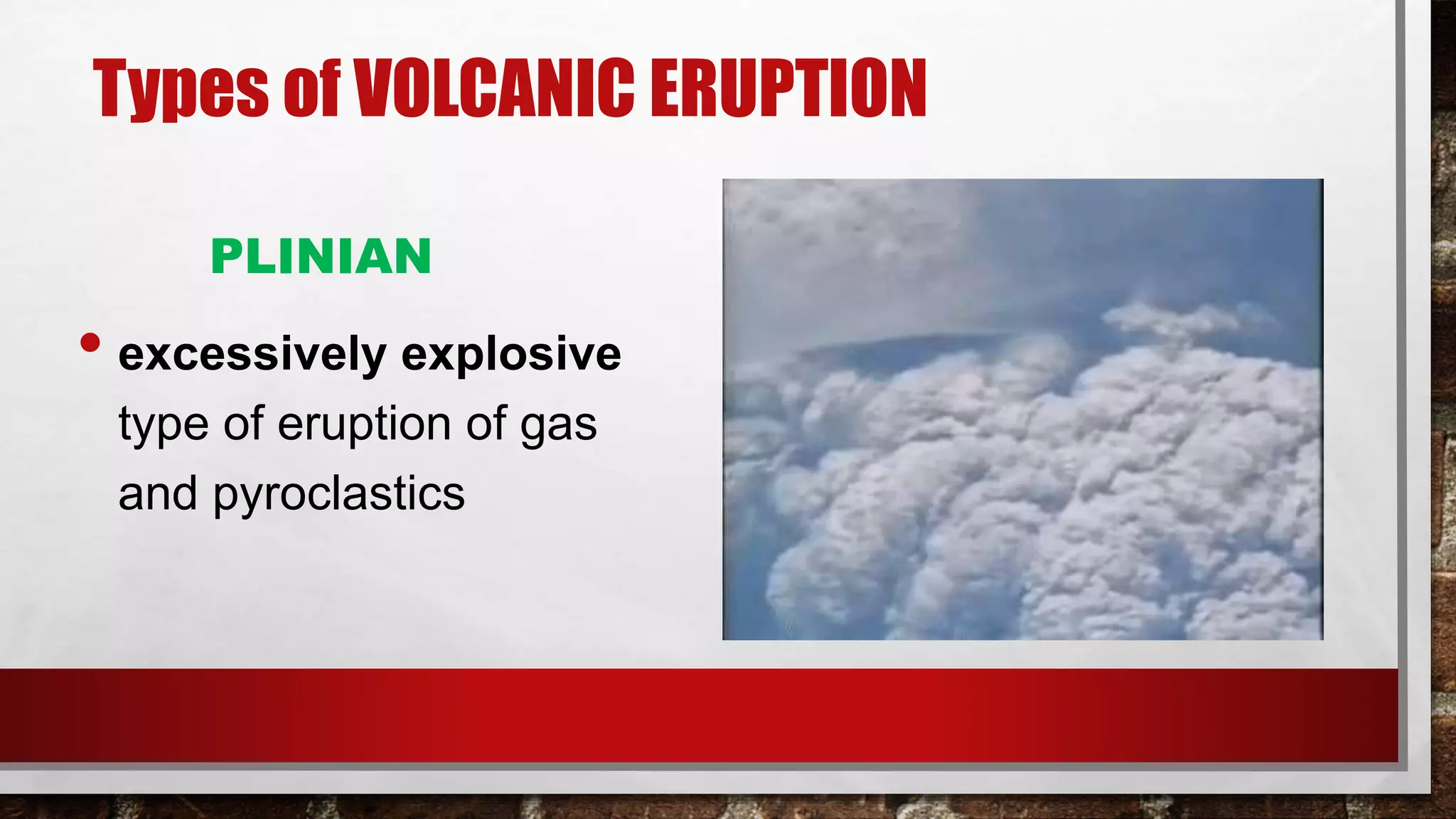 Types of VOLCANIC ERUPTION

PLINIAN

• excessively explosive type of eruption of gas and pyroclastics